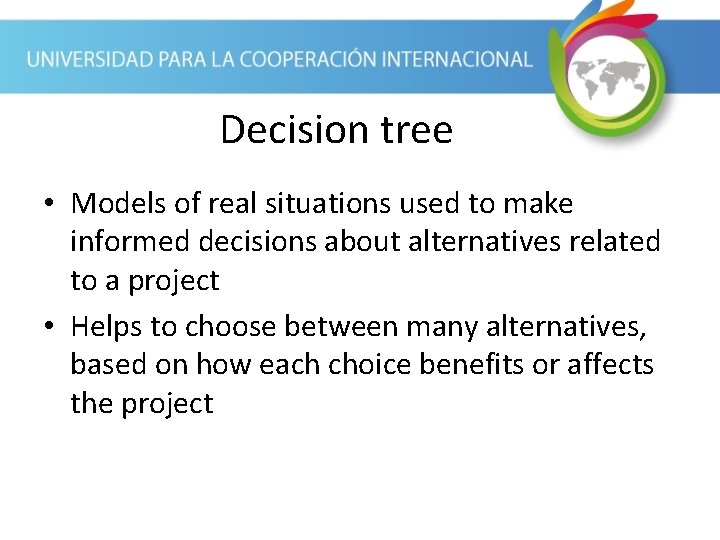 UNIVERSIDAD PARA LA COOPERACIÓN INTERNACIONAL

Decision tree

• Models of real situations used to make informed decisions about alternatives related to a project

• Helps to choose between many alternatives, based on how each choice benefits or affects the project